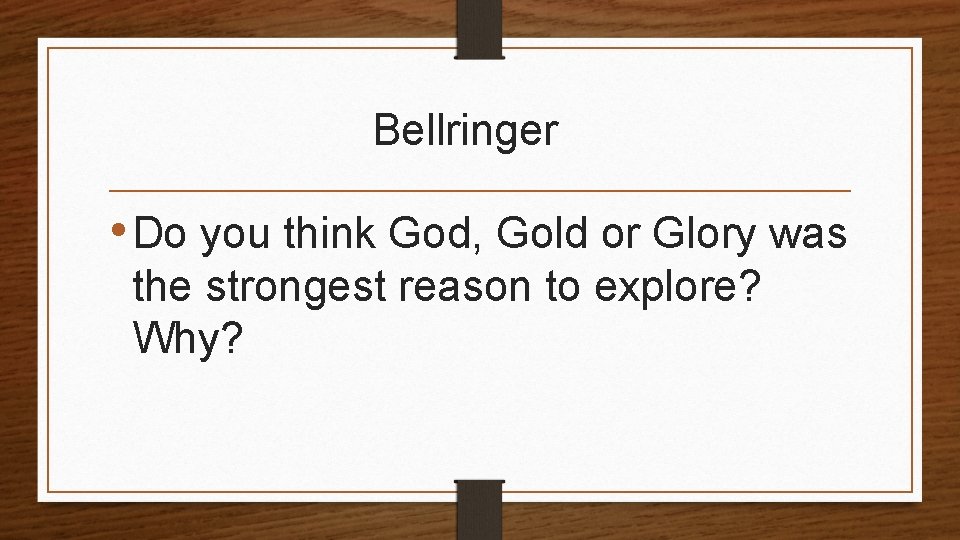 Bellringer

• Do you think God, Gold or Glory was the strongest reason to explore? Why?